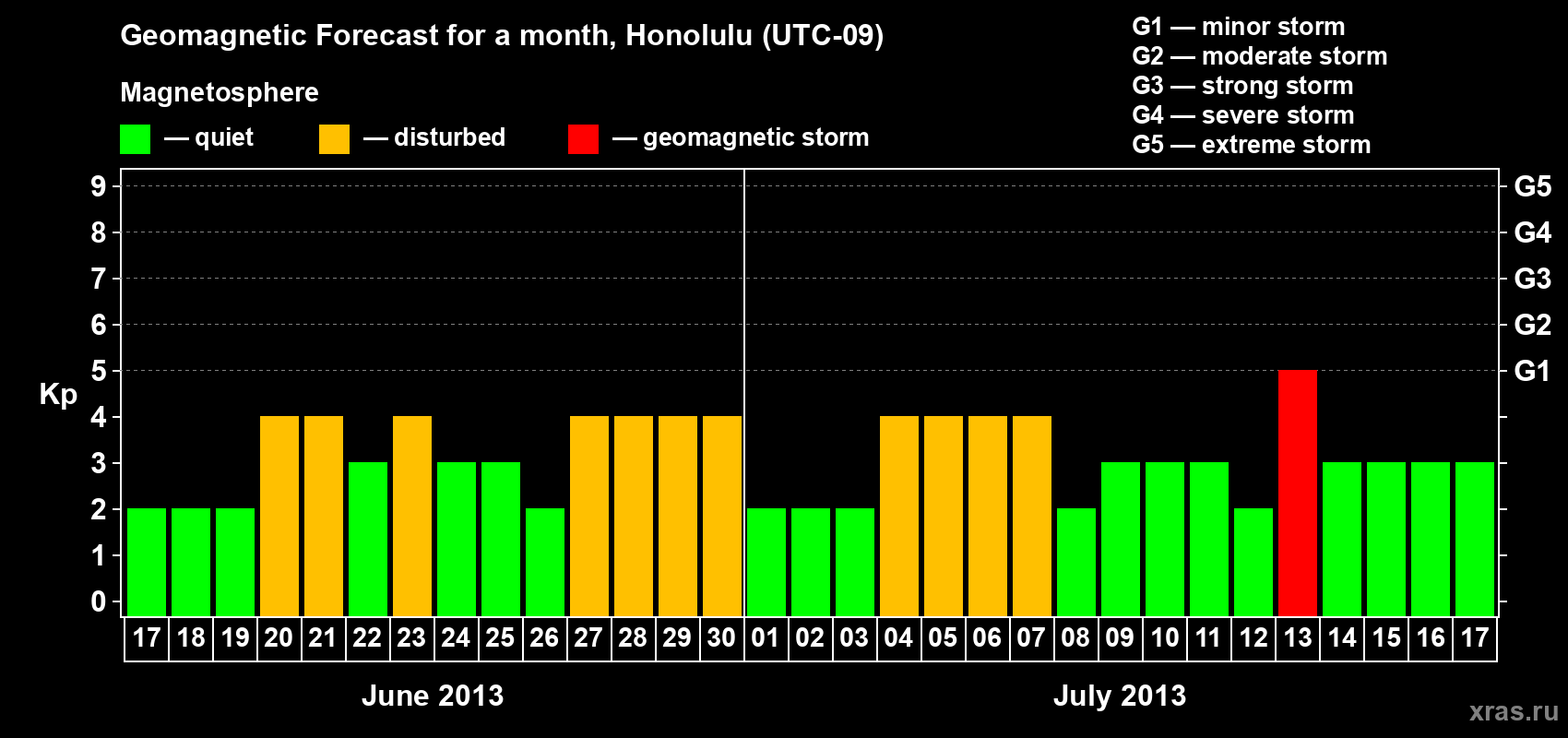 Geomagnetic Forecast for a month, Honolulu (UTC-09)

Magnetosphere

— quiet — disturbed — geomagnetic storm

G1 — minor storm
G2 — moderate storm
G3 — strong storm
G4 — severe storm
G5 — extreme storm

Kp

9
8
7
6
5
4
3
2
1
0

G5
G4
G3
G2
G1

17 18 19 20 21 22 23 24 25 26 27 28 29 30 01 02 03 04 05 06 07 08 09 10 11 12 13 14 15 16 17

June 2013

July 2013

xras.ru